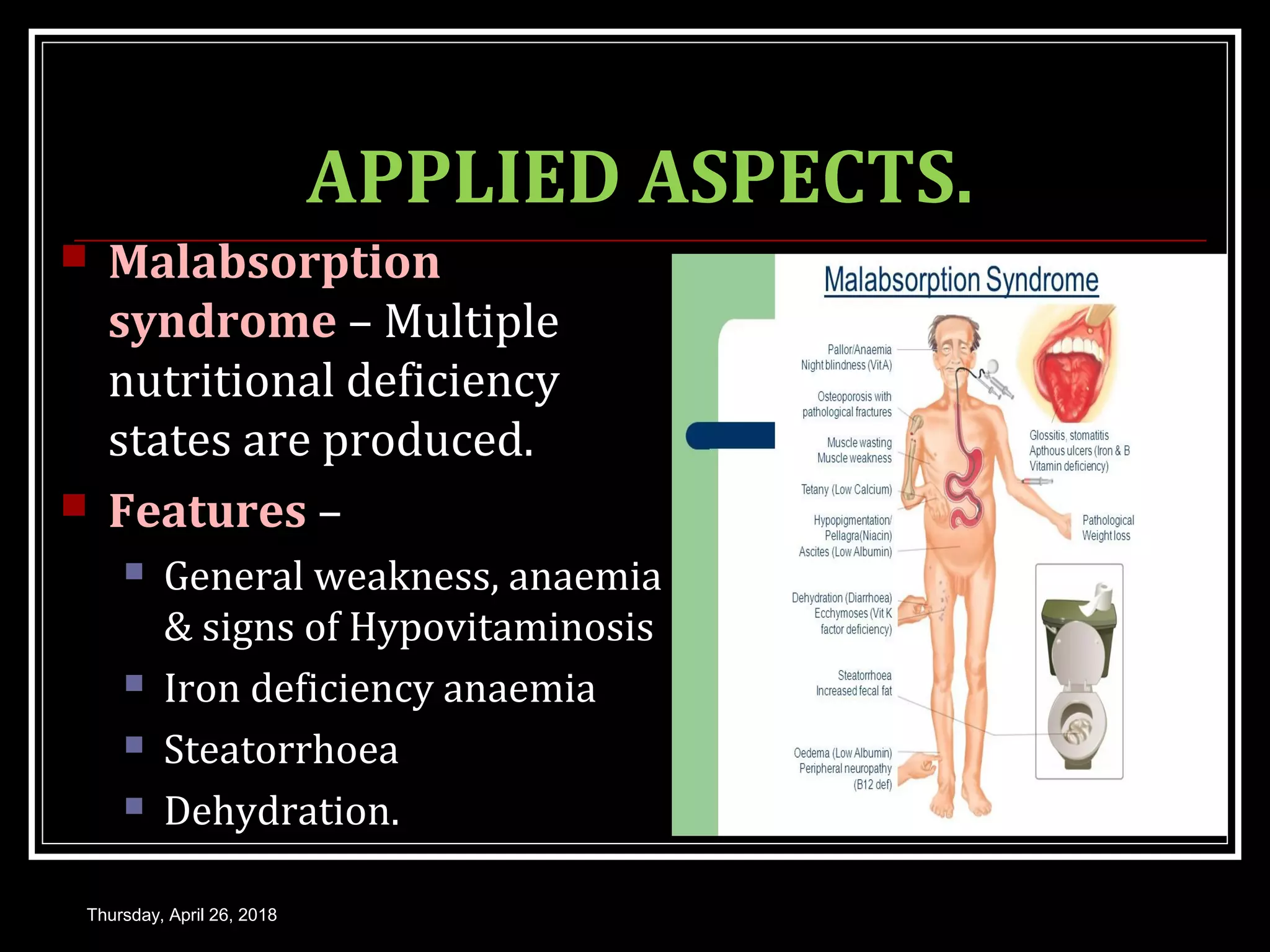 APPLIED ASPECTS.

Malabsorption syndrome – Multiple nutritional deficiency states are produced.

Features –

General weakness, anaemia & signs of Hypovitaminosis

Iron deficiency anaemia

Steatorrhoea

Dehydration.

Malabsorption Syndrome

Pallor/Anaemia
Night blindness (Vit A)

Osteoporosis with pathological fractures

Muscle wasting
Muscle weakness

Tetany (Low Calcium)

Hypopigmentation/
Pellagra(Niacin)
Ascites (Low Albumin)

Dehydration (Diarrhoea)
Ecchymoses (Vit K factor deficiency)

Steatorrhoea
Increased fecal fat

Oedema (Low Albumin)
Peripheral neuropathy (B12 def)

Glossitis, stomatitis
Apthous ulcers (Iron & B Vitamin deficiency)

Pathological
Weight loss

Thursday, April 26, 2018